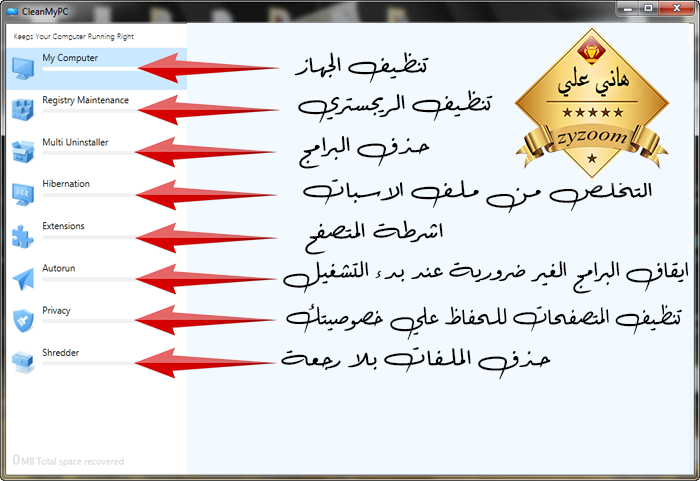 CleanMyPC

Keeps Your Computer Running Right

My Computer
تنظيف الجهاز

Registry Maintenance
تنظيف الريجستري

Multi Uninstaller
حذف البرامج

Hibernation
التخلص من ملف الاسبات

Extensions
اشرطة المتصفح

Autorun
ايقاف البرامج الغير ضرورية عند بدء التشغيل

Privacy
تنظيف المتصفحات للحفاظ علي خصوصيتك

Shredder
حذف الملفات بلا رجعة

هاني علي
★★★★★
zyzoom
★

0 MB Total space recovered